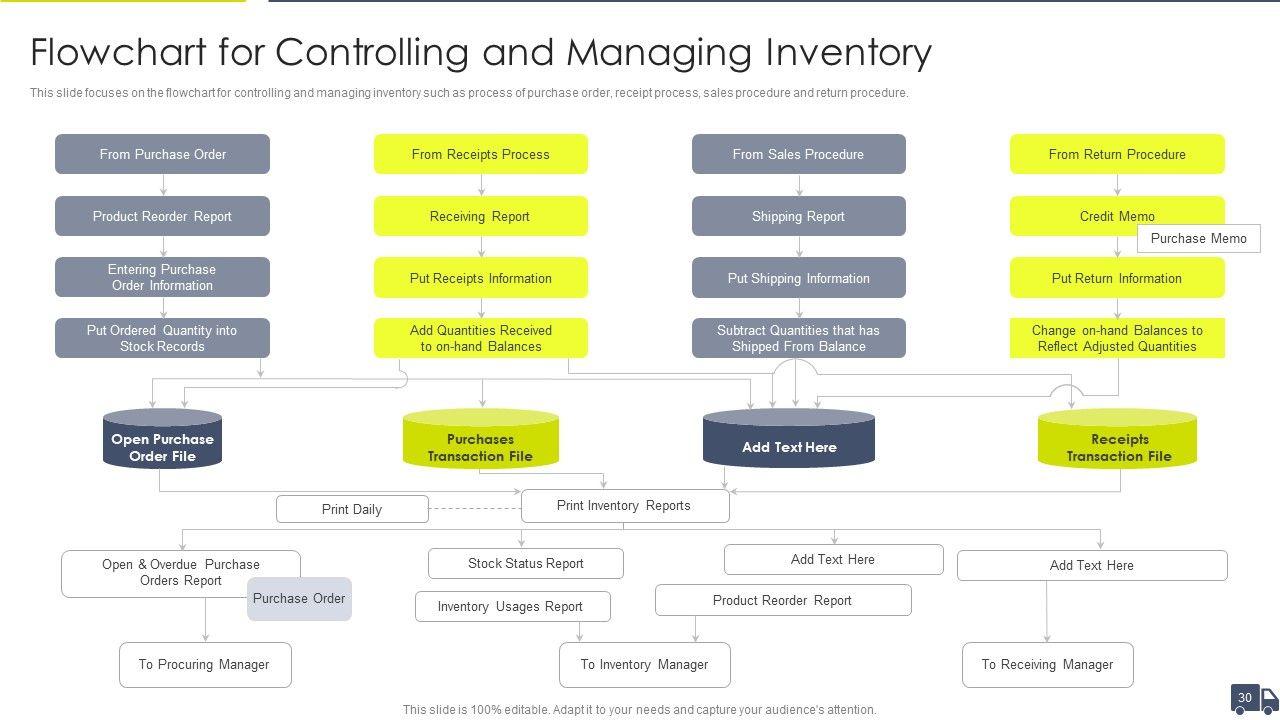 Flowchart for Controlling and Managing Inventory

This slide focuses on the flowchart for controlling and managing inventory such as process of purchase order, receipt process, sales procedure and return procedure.

From Purchase Order

Product Reorder Report

Entering Purchase Order Information

Put Ordered Quantity into Stock Records

From Receipts Process

Receiving Report

Put Receipts Information

Add Quantities Received to on-hand Balances

From Sales Procedure

Shipping Report

Put Shipping Information

Subtract Quantities that has Shipped From Balance

From Return Procedure

Credit Memo

Purchase Memo

Put Return Information

Change on-hand Balances to Reflect Adjusted Quantities

Open Purchase Order File

Purchases Transaction File

Add Text Here

Receipts Transaction File

Print Daily

Print Inventory Reports

Open & Overdue Purchase Orders Report

Purchase Order

Stock Status Report

Inventory Usages Report

Add Text Here

Product Reorder Report

Add Text Here

To Procuring Manager

To Inventory Manager

To Receiving Manager

This slide is 100% editable. Adapt it to your needs and capture your audience's attention.

30